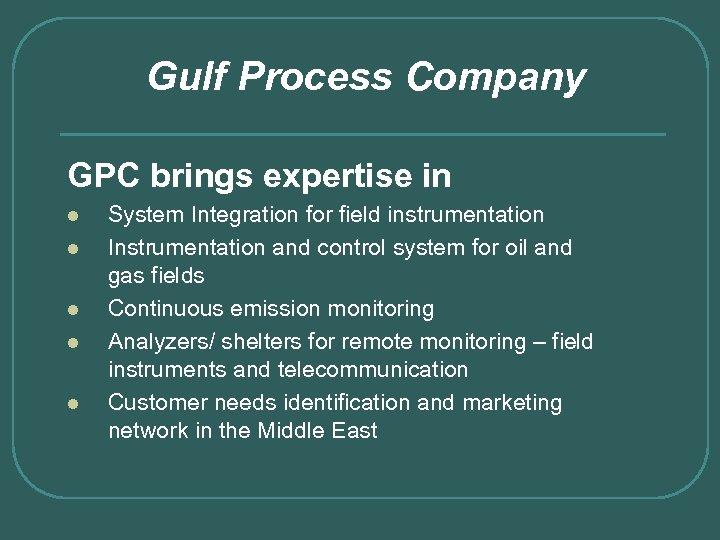 Gulf Process Company

GPC brings expertise in

- System Integration for field instrumentation
- Instrumentation and control system for oil and gas fields
- Continuous emission monitoring
- Analyzers/ shelters for remote monitoring – field instruments and telecommunication
- Customer needs identification and marketing network in the Middle East